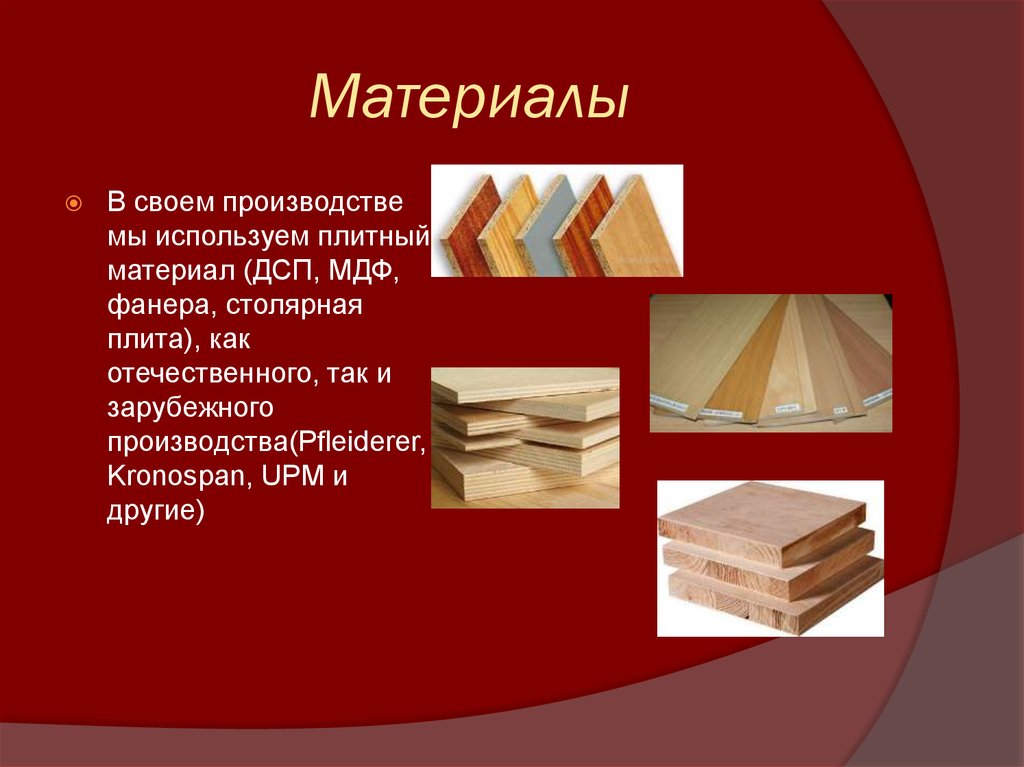 Материалы

В своем производстве мы используем плитный материал (ДСП, МДФ, фанера, столярная плита), как отечественного, так и зарубежного производства(Pfleiderer, Kronospan, UPM и другие)